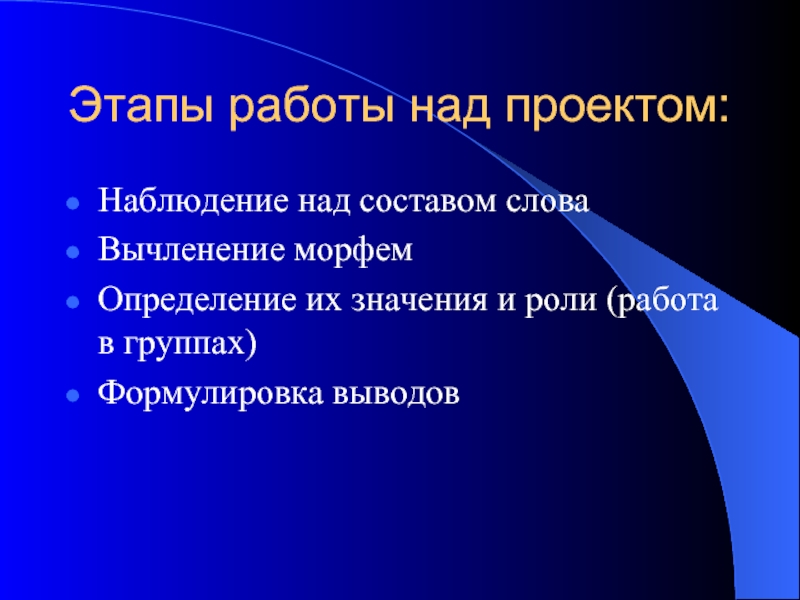 Этапы работы над проектом:

- Наблюдение над составом слова
- Вычленение морфем
- Определение их значения и роли (работа в группах)
- Формулировка выводов